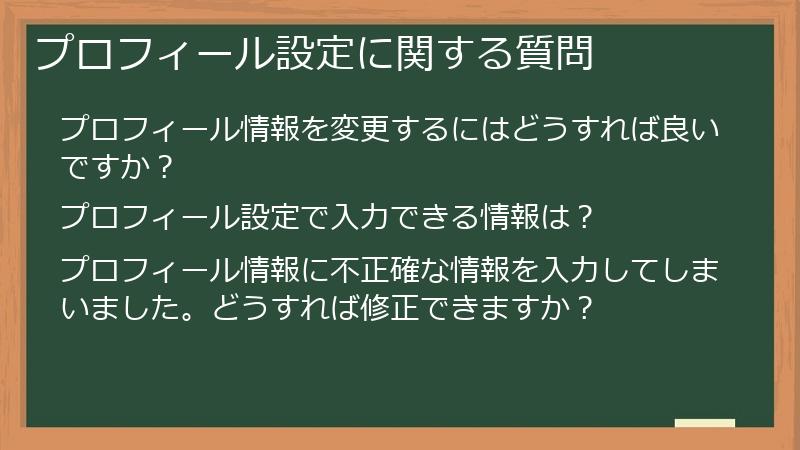 プロフィール設定に関する質問

プロフィール情報を変更するにはどうすれば良いですか？

プロフィール設定で入力できる情報は？

プロフィール情報に不正確な情報を入力してしまいました。どうすれば修正できますか？